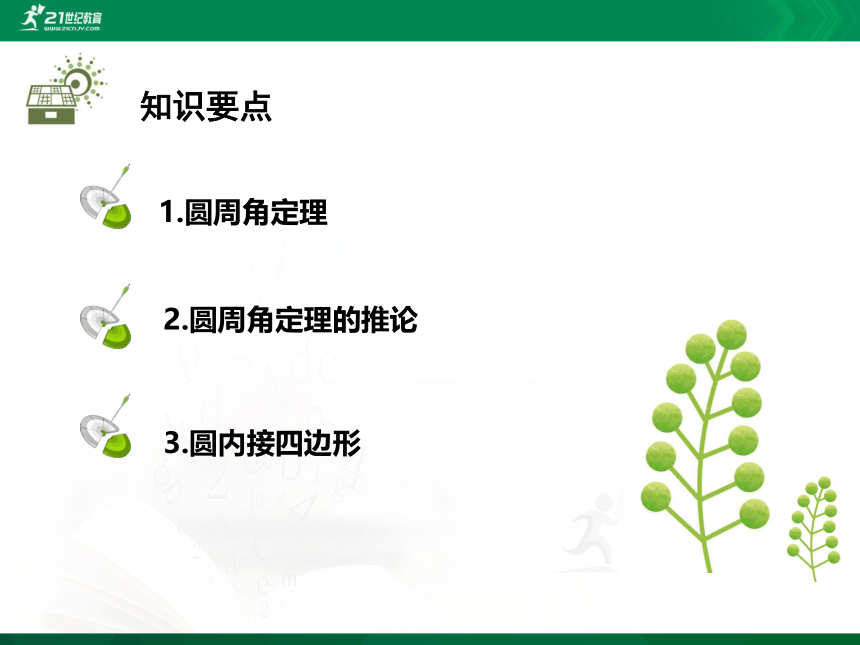 21世纪教育
www.21cnjy.com

知识要点

1.圆周角定理

2.圆周角定理的推论

3.圆内接四边形